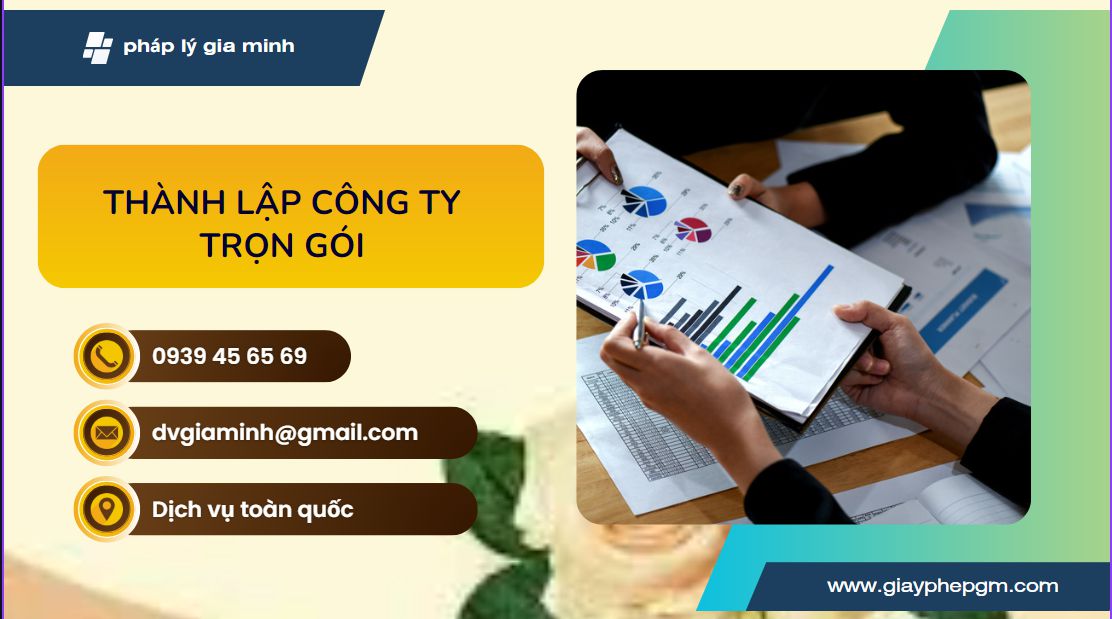 pháp lý gia minh

THÀNH LẬP CÔNG TY TRỌN GÓI

0939 45 65 69

dvgiaminh@gmail.com

Dịch vụ toàn quốc

www.giayphepgm.com